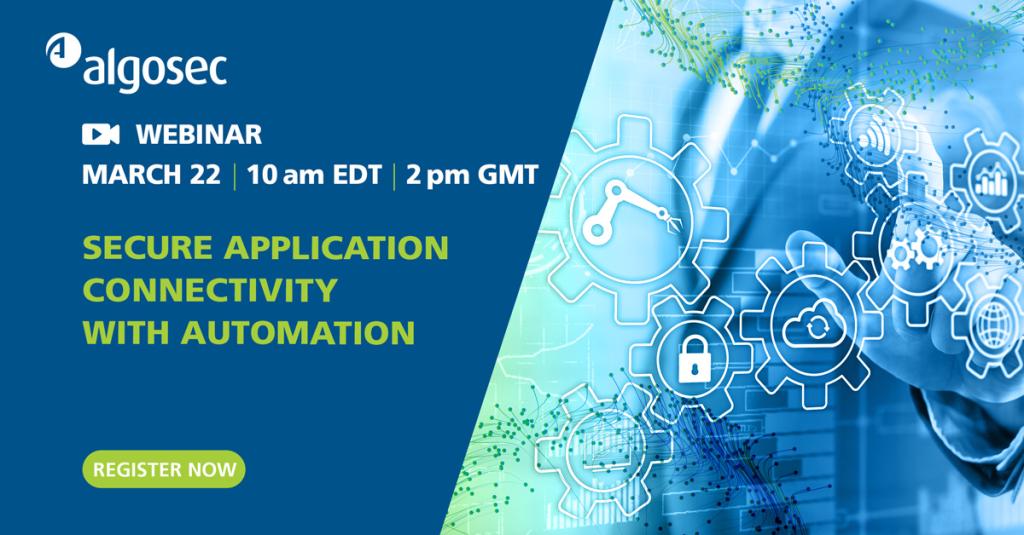 algosec

WEBINAR

MARCH 22 | 10 am EDT | 2 pm GMT

SECURE APPLICATION CONNECTIVITY WITH AUTOMATION

REGISTER NOW